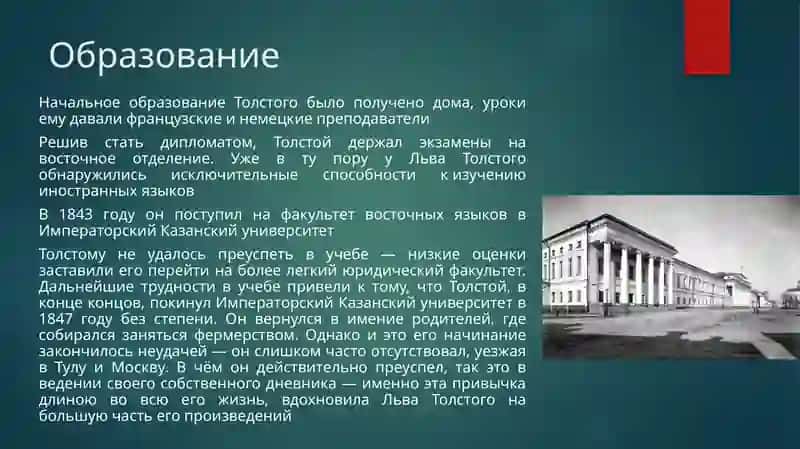 Образование

Начальное образование Толстого было получено дома, уроки ему давали французские и немецкие преподаватели

Решив стать дипломатом, Толстой держал экзамены на восточное отделение. Уже в ту пору у Льва Толстого обнаружились исключительные способности к изучению иностранных языков

В 1843 году он поступил на факультет восточных языков в Императорский Казанский университет

Толстому не удалось преуспеть в учебе — низкие оценки заставили его перейти на более легкий юридический факультет. Дальнейшие трудности в учебе привели к тому, что Толстой, в конце концов, покинул Императорский Казанский университет в 1847 году без степени. Он вернулся в имение родителей, где собирался заняться фермерством. Однако и это его начинание закончилось неудачей — он слишком часто отсутствовал, уезжая в Тулу и Москву. В чём он действительно преуспел, так это в ведении своего собственного дневника — именно эта привычка длиною во всю его жизнь, вдохновила Льва Толстого на большую часть его произведений